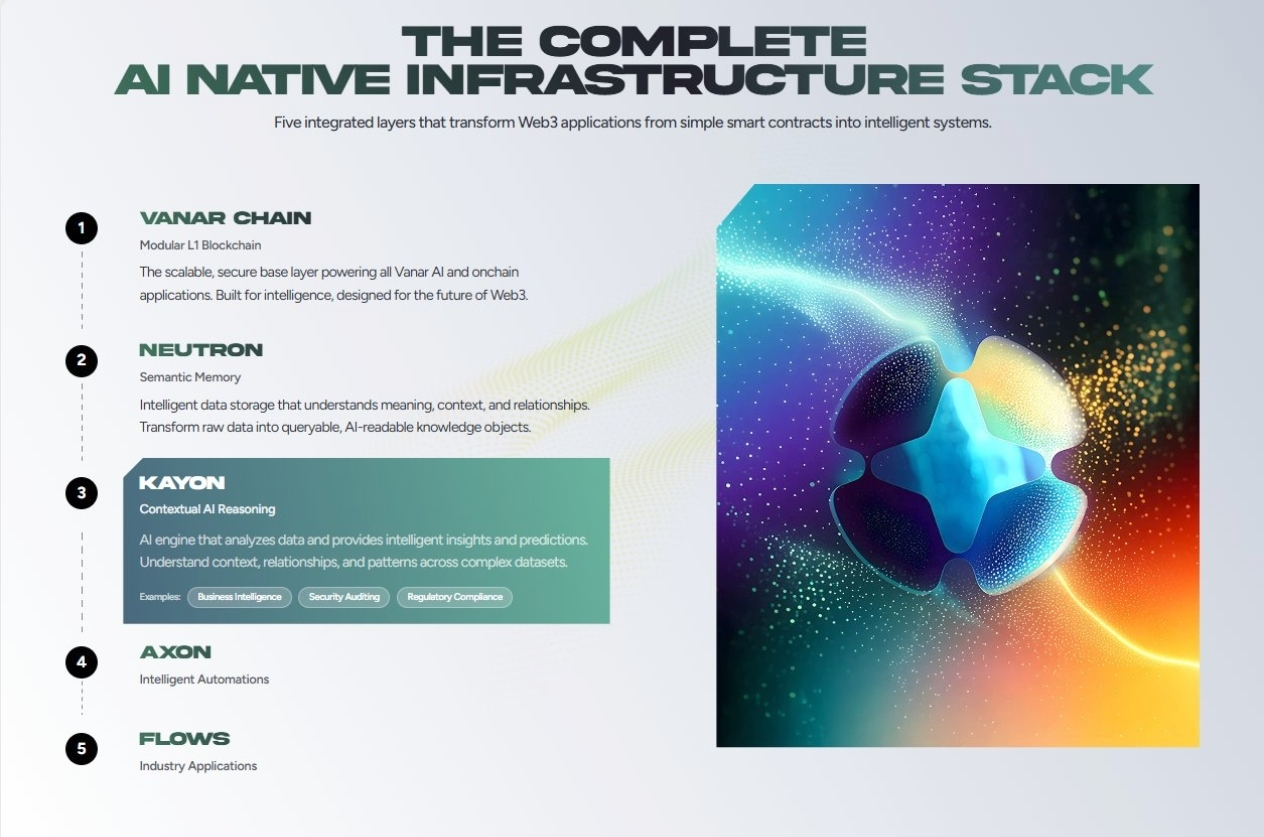 THE COMPLETE
AI NATIVE INFRASTRUCTURE STACK

Five integrated layers that transform Web3 applications from simple smart contracts into intelligent systems.

1

VANAR CHAIN

Modular L1 Blockchain

The scalable, secure base layer powering all Vanar AI and onchain applications. Built for intelligence, designed for the future of Web3.

2

NEUTRON

Semantic Memory

Intelligent data storage that understands meaning, context, and relationships. Transform raw data into queryable, AI-readable knowledge objects.

3

KAYON

Contextual AI Reasoning

AI engine that analyzes data and provides intelligent insights and predictions. Understand context, relationships, and patterns across complex datasets.

Examples: Business Intelligence Security Auditing Regulatory Compliance

4

AXON

Intelligent Automations

5

FLOWS

Industry Applications